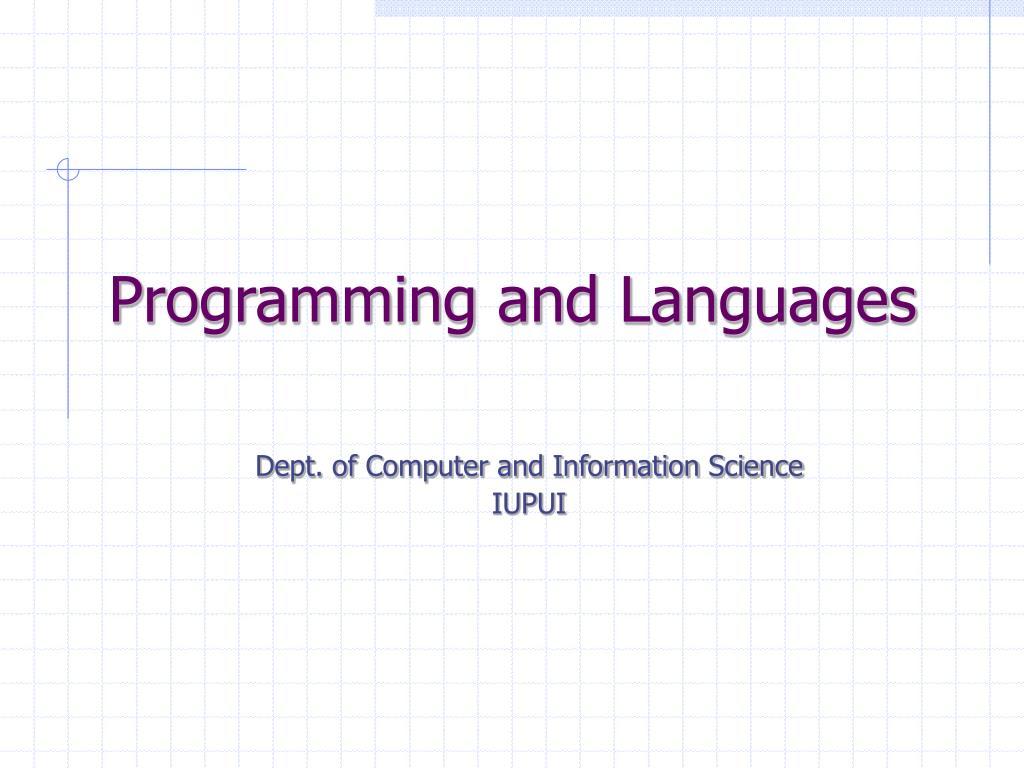 Programming and Languages

Dept. of Computer and Information Science
IUPUI